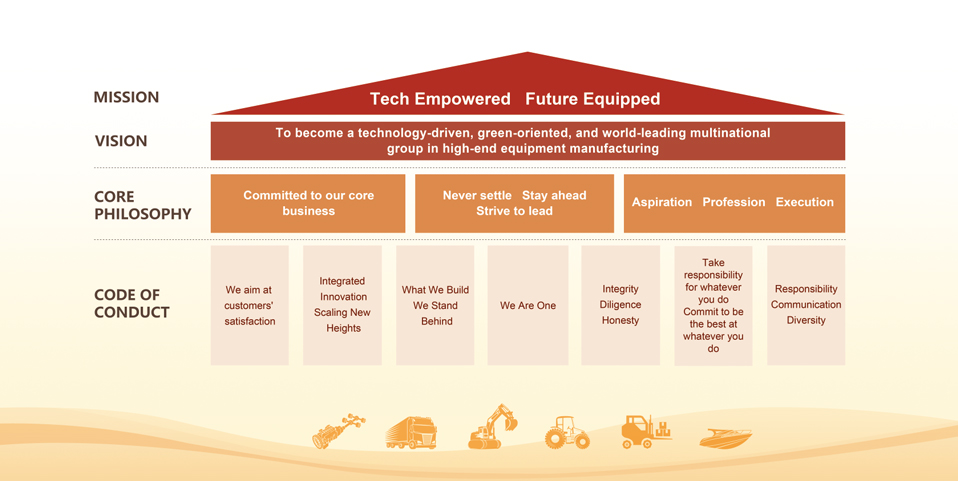 MISSION

Tech Empowered Future Equipped

VISION

To become a technology-driven, green-oriented, and world-leading multinational group in high-end equipment manufacturing

CORE PHILOSOPHY

Committed to our core business

Never settle Stay ahead Strive to lead

Aspiration Profession Execution

CODE OF CONDUCT

We aim at customers' satisfaction

Integrated Innovation Scaling New Heights

What We Build We Stand Behind

We Are One

Integrity Diligence Honesty

Take responsibility for whatever you do Commit to be the best at whatever you do

Responsibility Communication Diversity